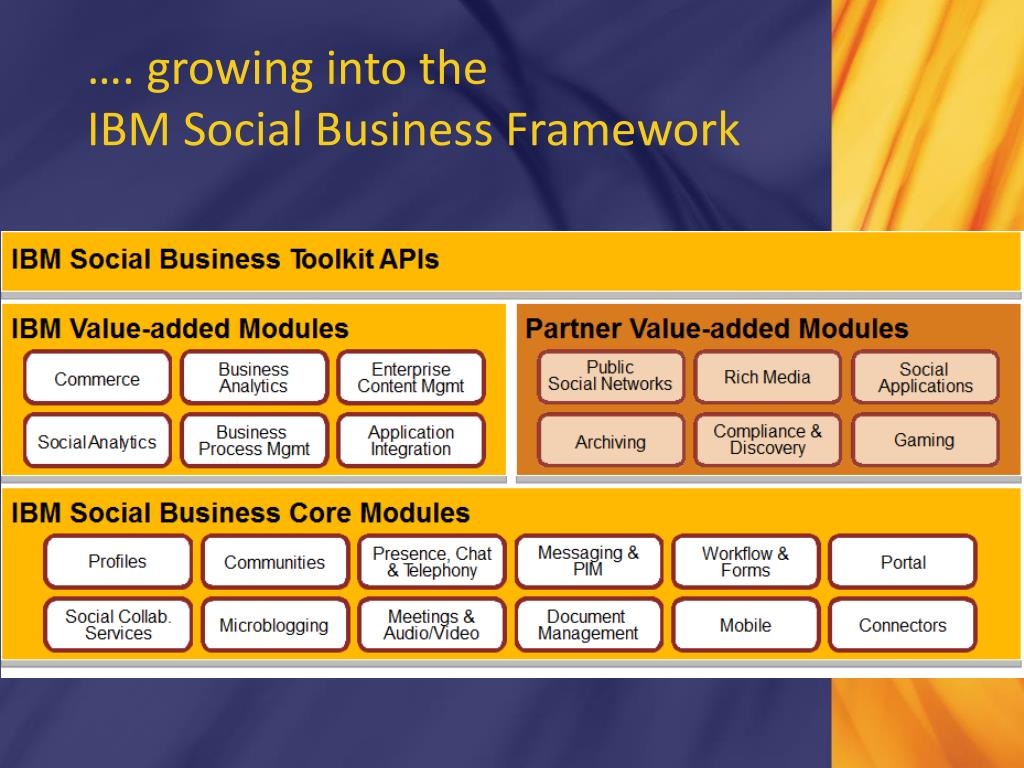 …. growing into the
IBM Social Business Framework

IBM Social Business Toolkit APIs

IBM Value-added Modules

Commerce
Business Analytics
Enterprise Content Mgmt
Social Analytics
Business Process Mgmt
Application Integration

Partner Value-added Modules

Public Social Networks
Rich Media
Social Applications
Archiving
Compliance & Discovery
Gaming

IBM Social Business Core Modules

Profiles
Communities
Presence, Chat & Telephony
Messaging & PIM
Workflow & Forms
Portal
Social Collab. Services
Microblogging
Meetings & Audio/Video
Document Management
Mobile
Connectors